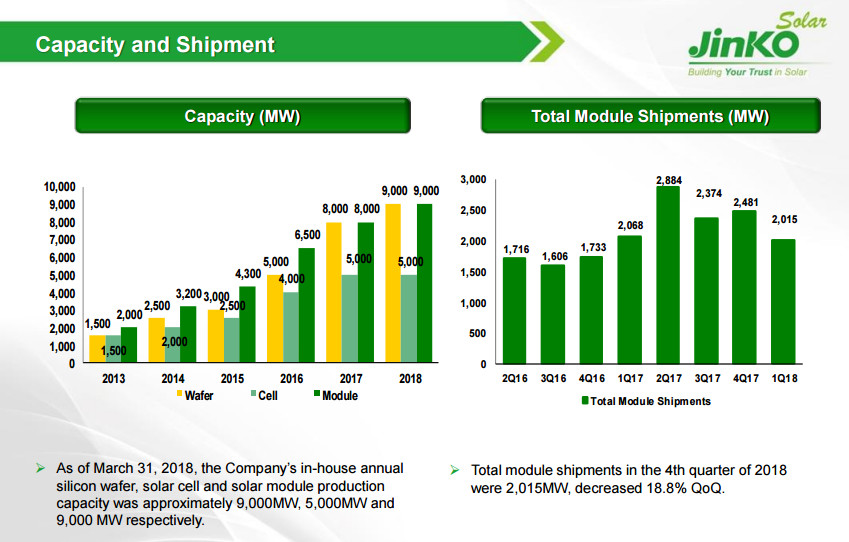 Capacity and Shipment

JinKO Solar
Building Your Trust in Solar

Capacity (MW)

10,000
9,000
8,000
7,000
6,000
5,000
4,000
3,000
2,000
1,000
0

1,500 1,500 2,000
2,500 2,000 3,200
3,000 2,500 4,300
5,000 4,000 6,500
8,000 5,000 8,000
9,000 5,000 9,000

2013 2014 2015 2016 2017 2018

Wafer Cell Module

Total Module Shipments (MW)

3,000
2,500
2,000
1,500
1,000
500
0

1,716 1,606 1,733 2,068 2,884 2,374 2,481 2,015

2Q16 3Q16 4Q16 1Q17 2Q17 3Q17 4Q17 1Q18

Total Module Shipments

➢ As of March 31, 2018, the Company's in-house annual silicon wafer, solar cell and solar module production capacity was approximately 9,000MW, 5,000MW and 9,000 MW respectively.

➢ Total module shipments in the 4th quarter of 2018 were 2,015MW, decreased 18.8% QoQ.